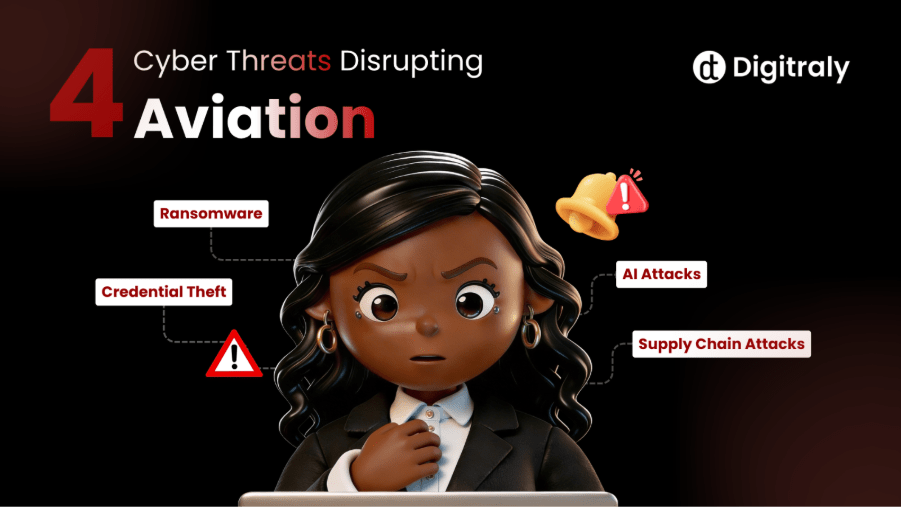 4 Cyber Threats Disrupting Aviation

Digitraly

Ransomware

Credential Theft

AI Attacks

Supply Chain Attacks